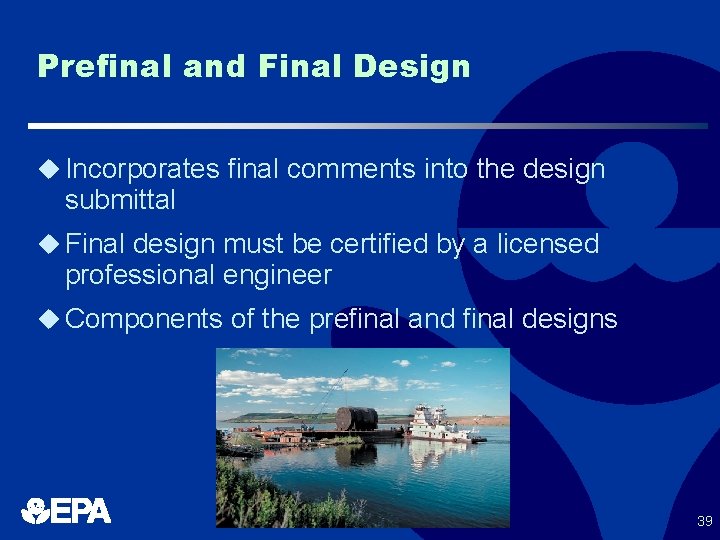 Prefinal and Final Design

◆ Incorporates final comments into the design submittal

◆ Final design must be certified by a licensed professional engineer

◆ Components of the prefinal and final designs

EPA

39